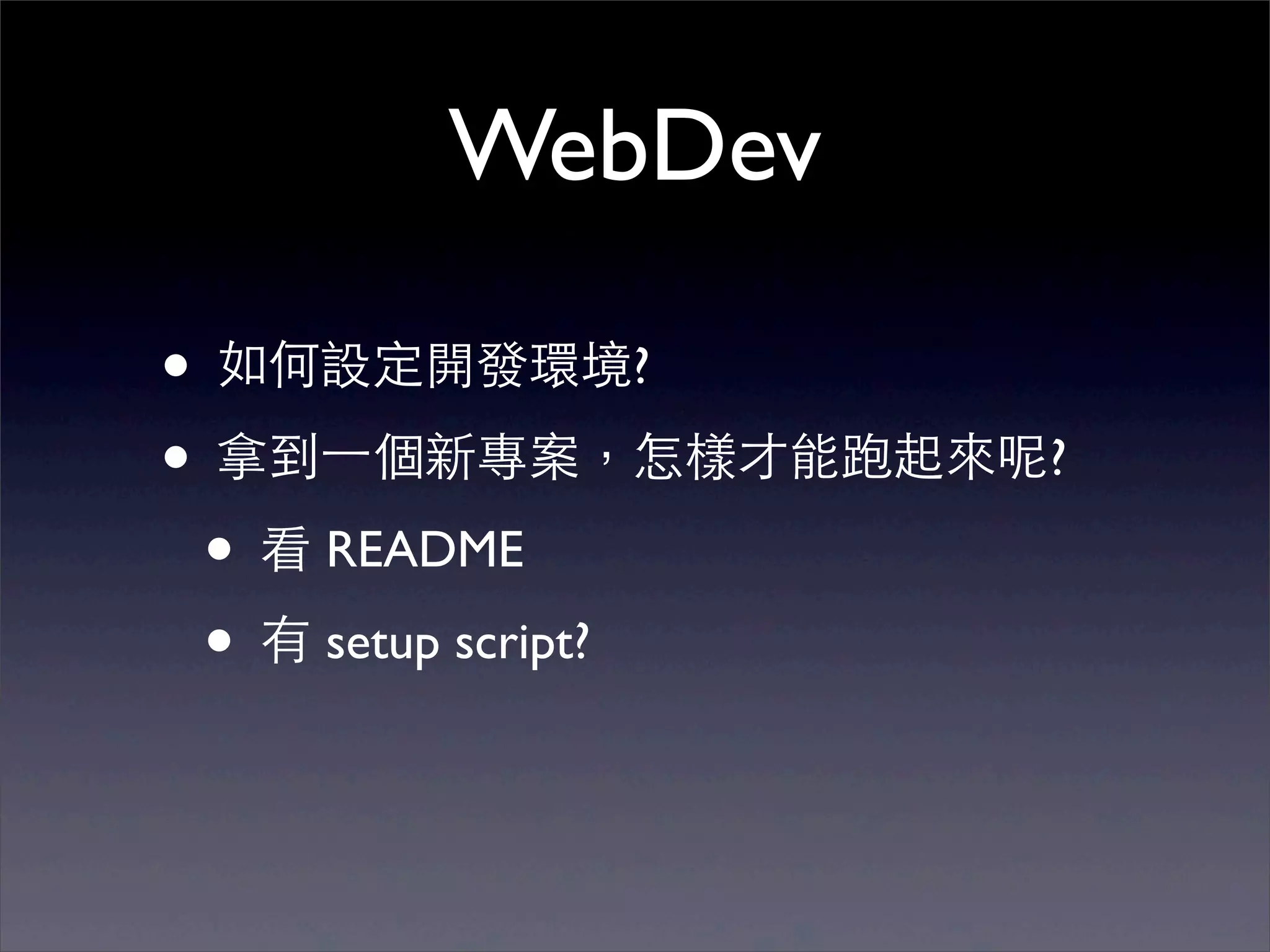 WebDev

• 如何設定開發環境?
• 拿到一個新專案，怎樣才能跑起來呢?
  • 看 README
  • 有 setup script?